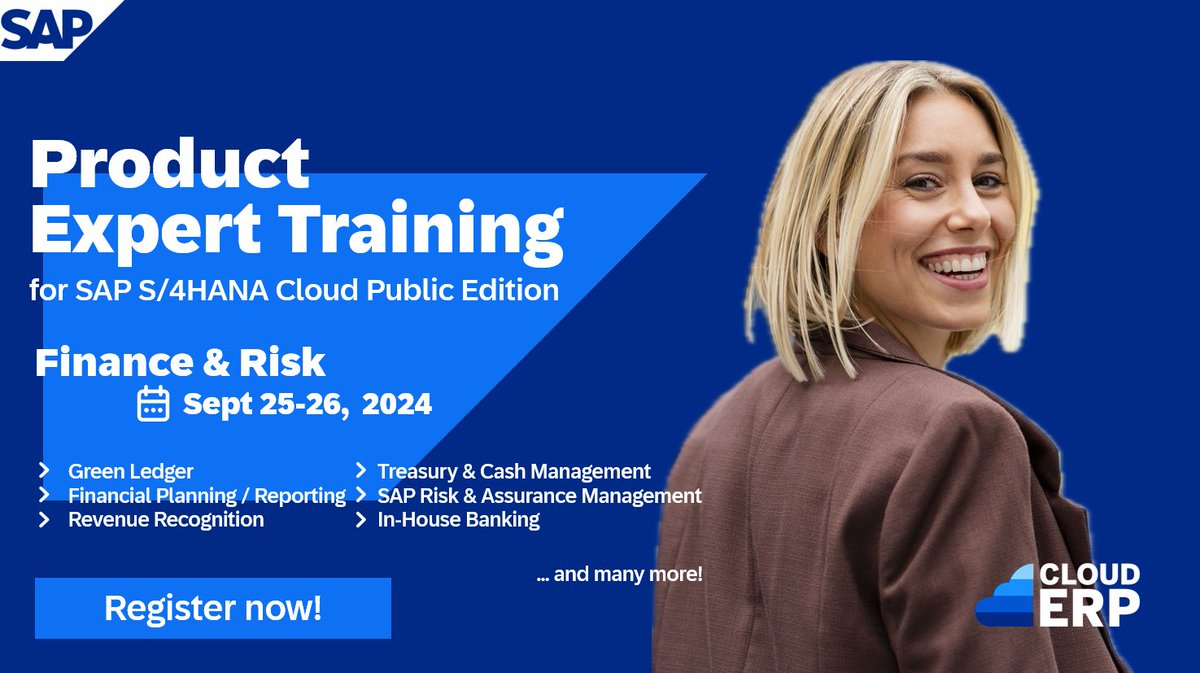 SAP

Product Expert Training
for SAP S/4HANA Cloud Public Edition

Finance & Risk
Sept 25-26, 2024

> Green Ledger
> Financial Planning / Reporting
> Revenue Recognition

> Treasury & Cash Management
> SAP Risk & Assurance Management
> In-House Banking

... and many more!

Register now!

CLOUD ERP